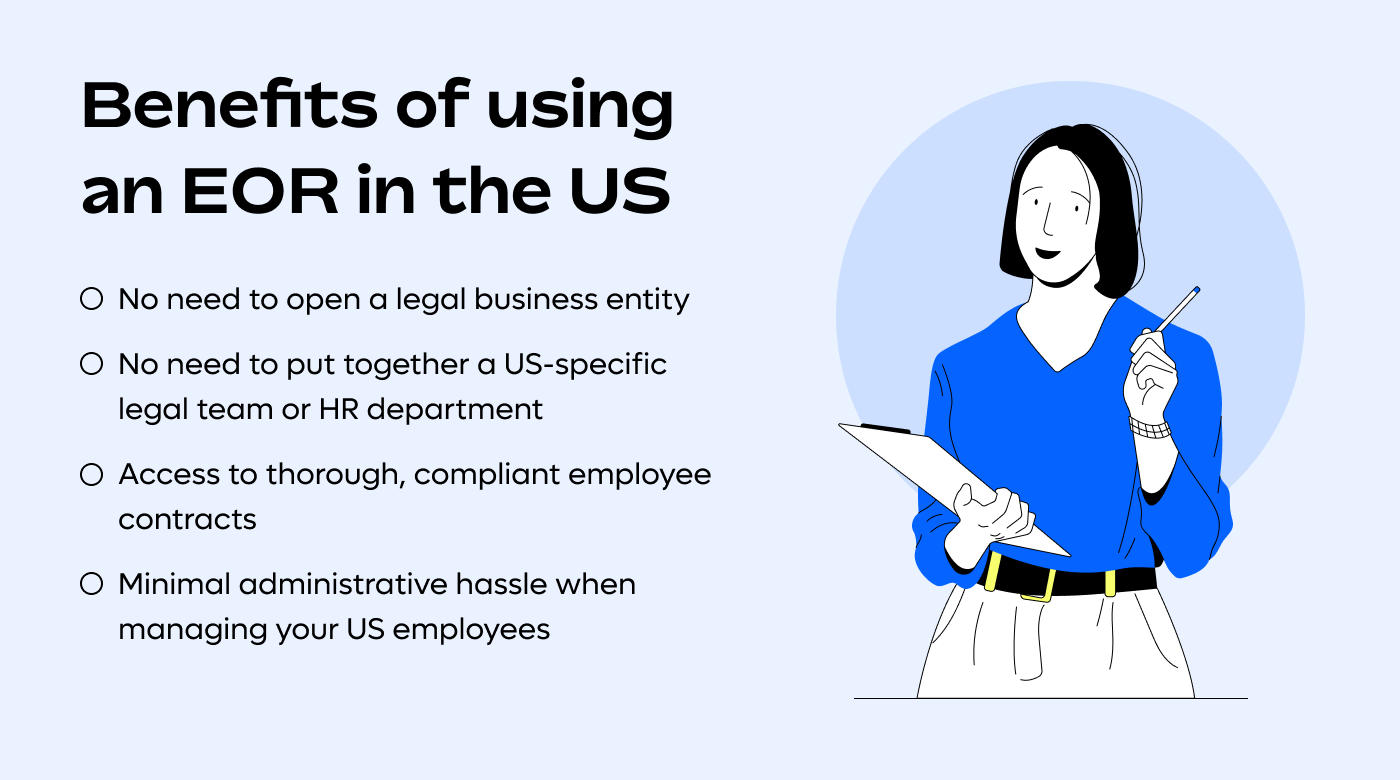 Benefits of using an EOR in the US

○ No need to open a legal business entity

○ No need to put together a US-specific legal team or HR department

○ Access to thorough, compliant employee contracts

○ Minimal administrative hassle when managing your US employees